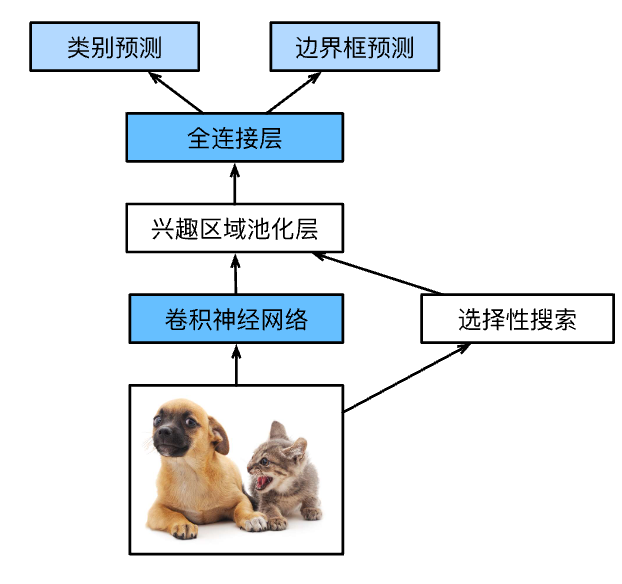 类别预测

边界框预测

全连接层

兴趣区域池化层

卷积神经网络

选择性搜索